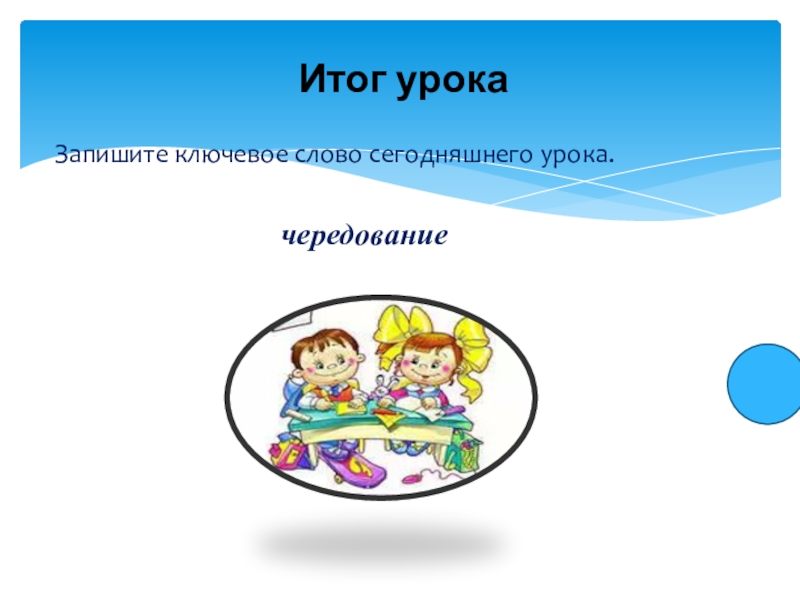 Итог урока

Запишите ключевое слово сегодняшнего урока.

чередование